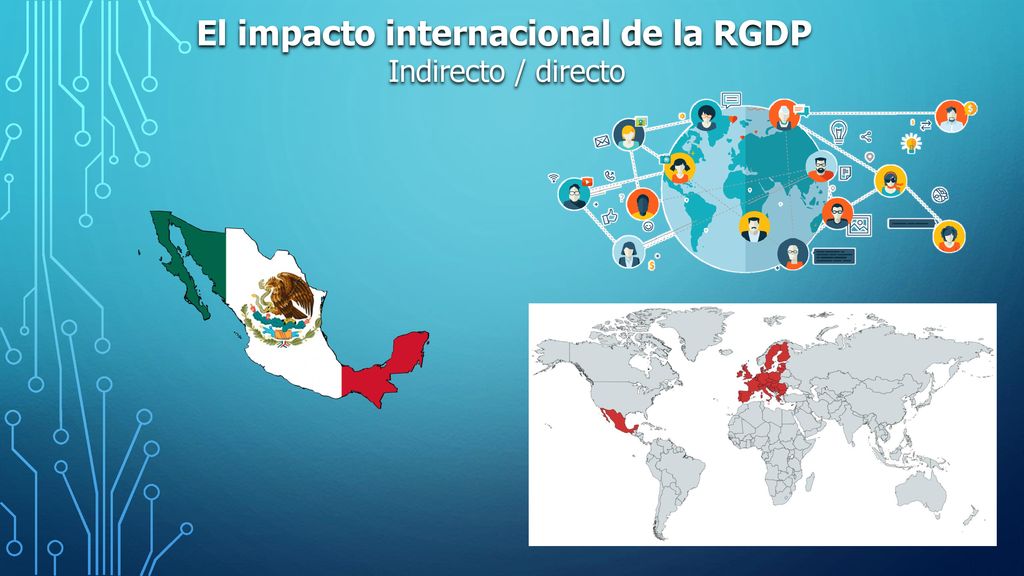 El impacto internacional de la RGDP
Indirecto / directo